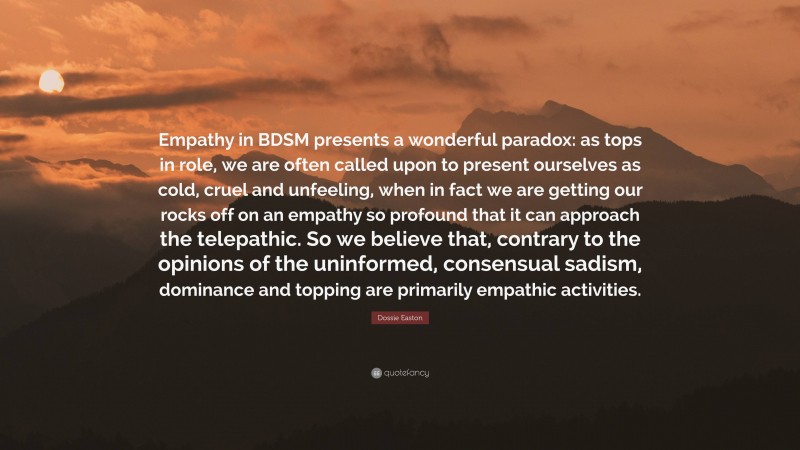 Empathy in BDSM presents a wonderful paradox: as tops in role, we are often called upon to present ourselves as cold, cruel and unfeeling, when in fact we are getting our rocks off on an empathy so profound that it can approach the telepathic. So we believe that, contrary to the opinions of the uninformed, consensual sadism, dominance and topping are primarily empathic activities.

Dossie Easton

quotefancy